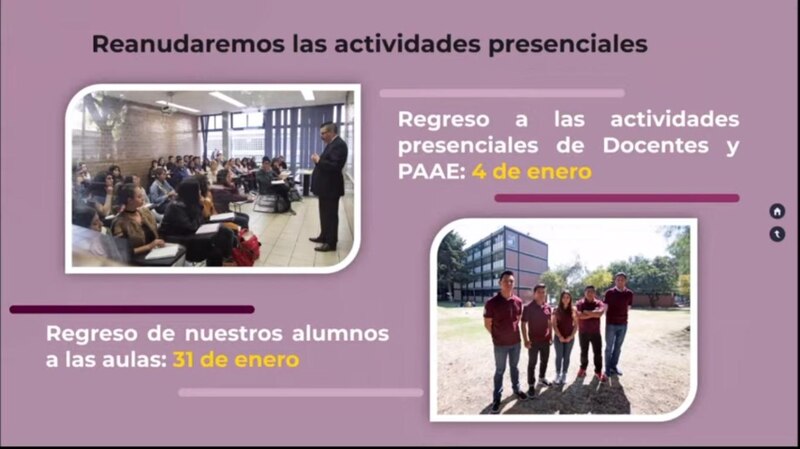 Reanudaremos las actividades presenciales

Regreso a las actividades presenciales de Docentes y PAAE: 4 de enero

Regreso de nuestros alumnos a las aulas: 31 de enero